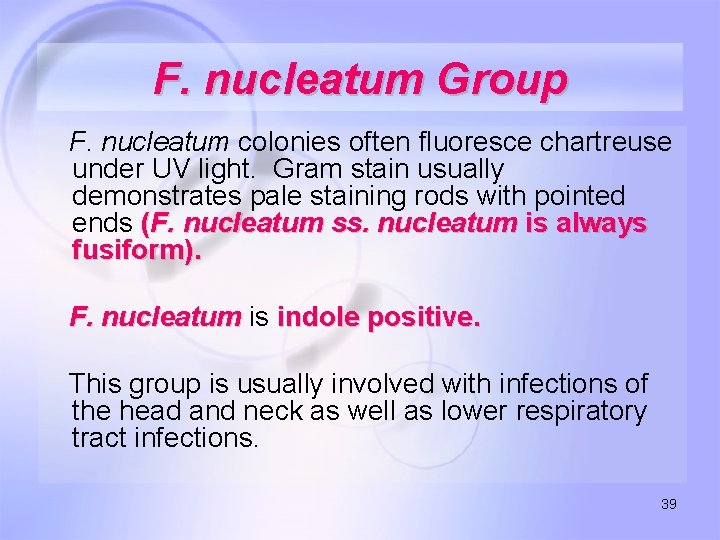 F. nucleatum Group

F. nucleatum colonies often fluoresce chartreuse under UV light. Gram stain usually demonstrates pale staining rods with pointed ends (F. nucleatum ss. nucleatum is always fusiform).

F. nucleatum is indole positive.

This group is usually involved with infections of the head and neck as well as lower respiratory tract infections.

39